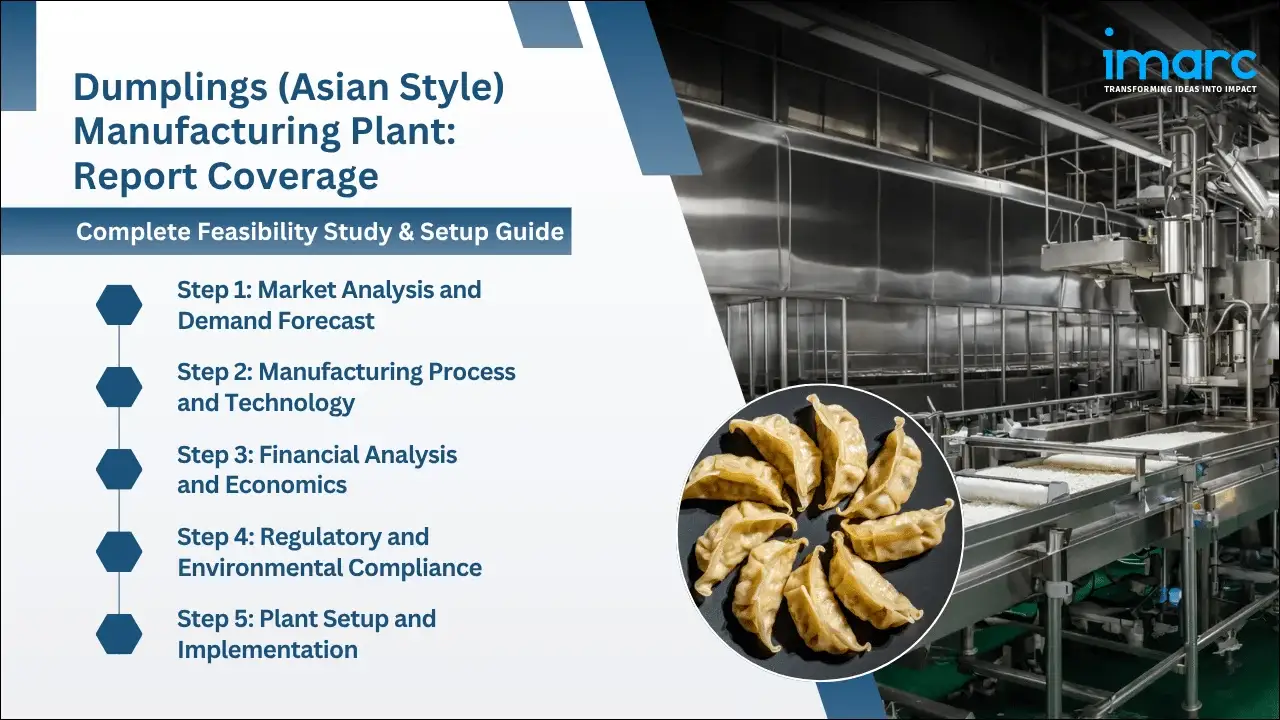 imarc
TRANSFORMING IDEAS INTO IMPACT

Dumplings (Asian Style) Manufacturing Plant: Report Coverage

Complete Feasibility Study & Setup Guide

Step 1: Market Analysis and Demand Forecast

Step 2: Manufacturing Process and Technology

Step 3: Financial Analysis and Economics

Step 4: Regulatory and Environmental Compliance

Step 5: Plant Setup and Implementation